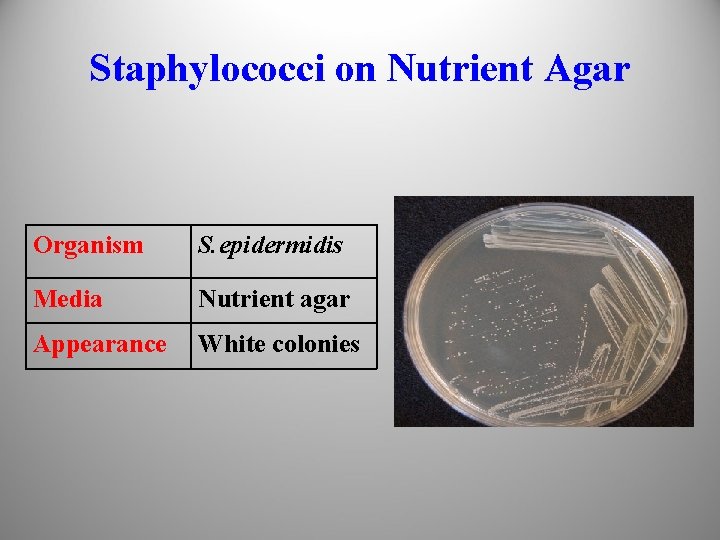 Staphylococci on Nutrient Agar

| Organism | S. epidermidis |
|---|---|
| Media | Nutrient agar |
| Appearance | White colonies |